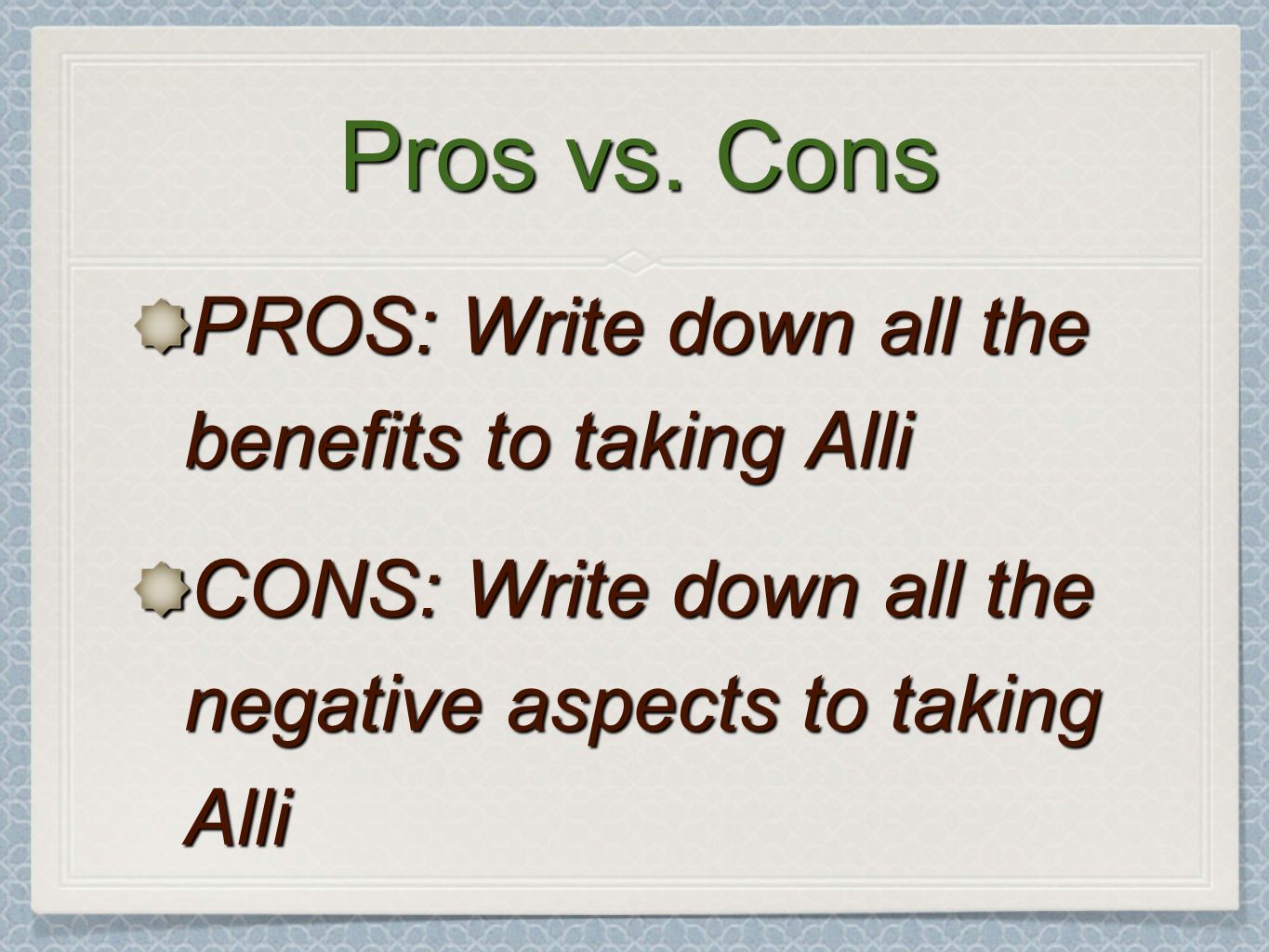 Pros vs. Cons

PROS: Write down all the benefits to taking Alli

CONS: Write down all the negative aspects to taking Alli